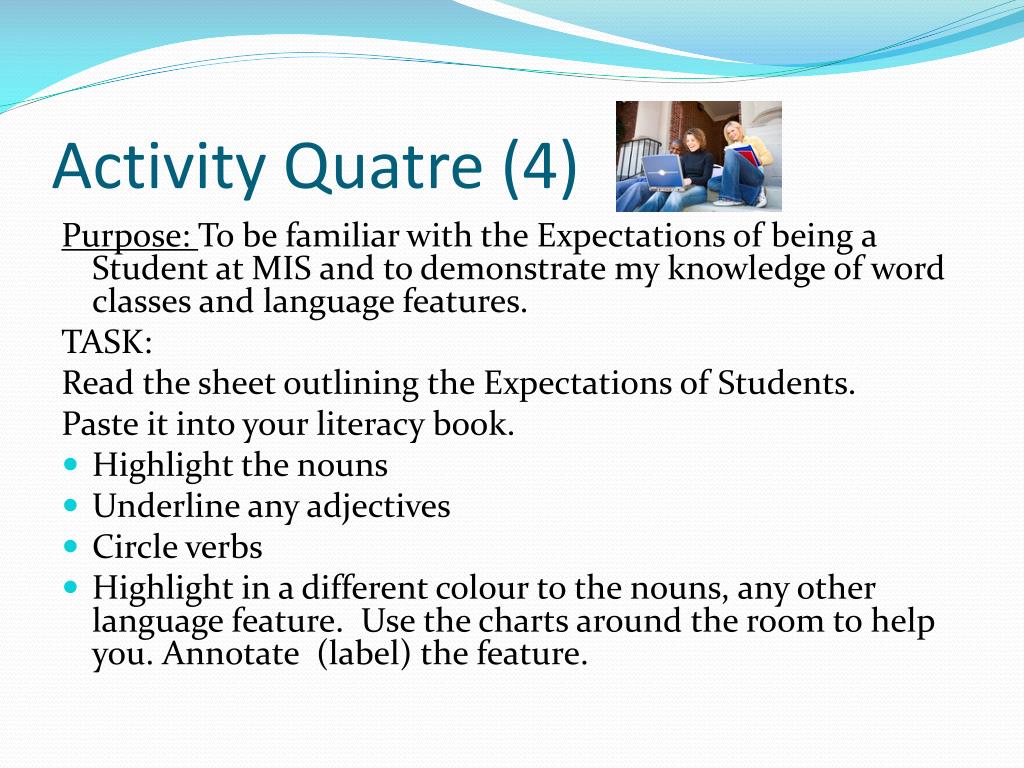 Activity Quatre (4)

Purpose: To be familiar with the Expectations of being a Student at MIS and to demonstrate my knowledge of word classes and language features.

TASK:

Read the sheet outlining the Expectations of Students.

Paste it into your literacy book.

- Highlight the nouns
- Underline any adjectives
- Circle verbs
- Highlight in a different colour to the nouns, any other language feature. Use the charts around the room to help you. Annotate (label) the feature.